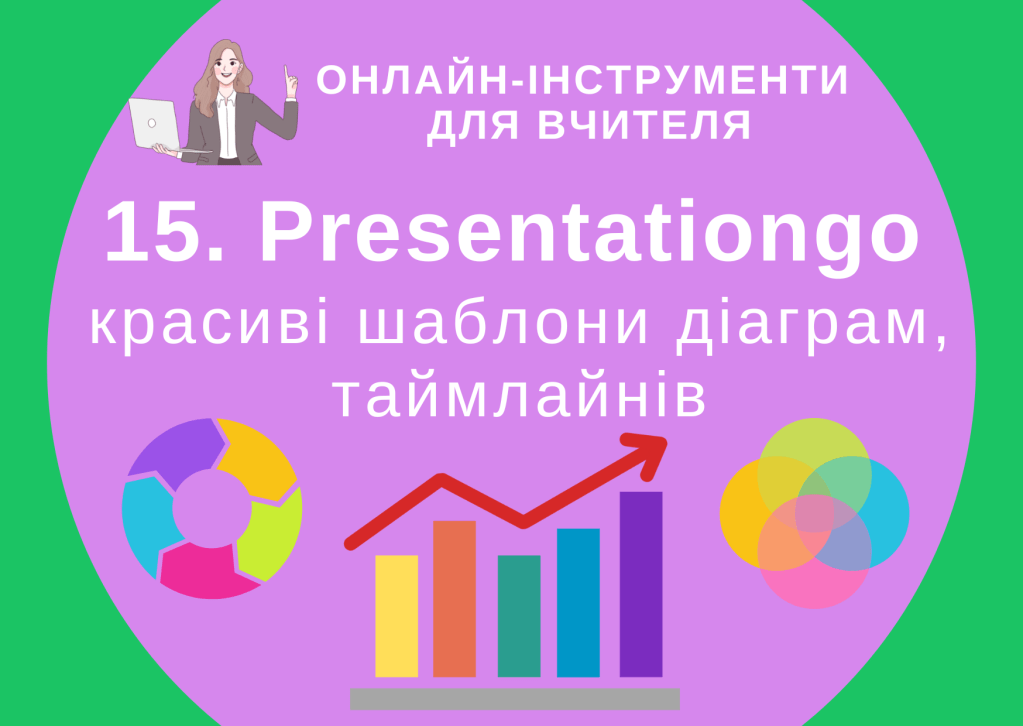 ОНЛАЙН-ІНСТРУМЕНТИ ДЛЯ ВЧИТЕЛЯ

15. Presentationgo

красиві шаблони діаграм, таймлайнів